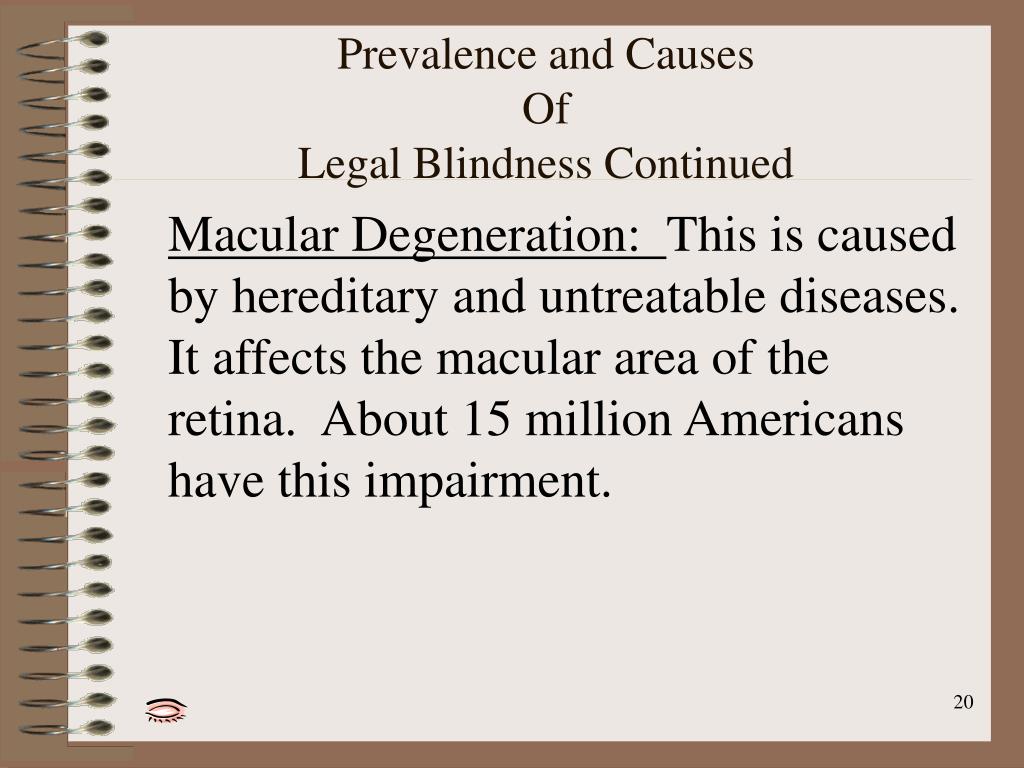 Prevalence and Causes
Of
Legal Blindness Continued

Macular Degeneration: This is caused by hereditary and untreatable diseases. It affects the macular area of the retina. About 15 million Americans have this impairment.

20